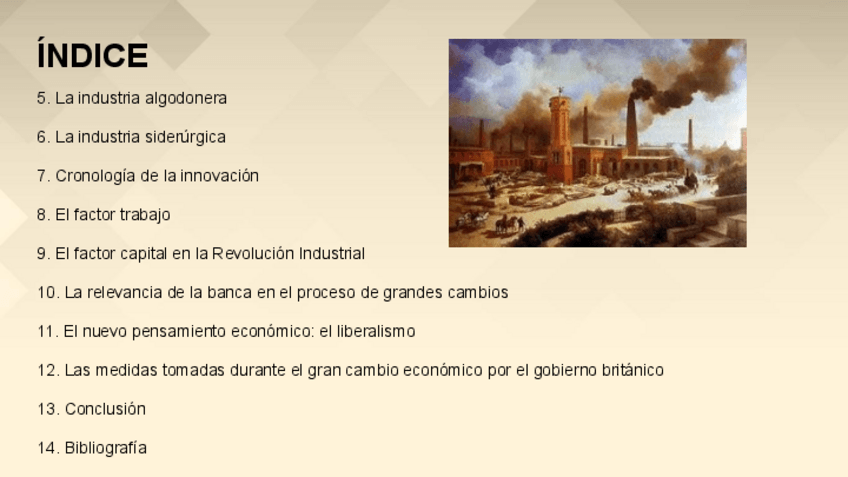 ÍNDICE

5. La industria algodonera

6. La industria siderúrgica

7. Cronología de la innovación

8. El factor trabajo

9. El factor capital en la Revolución Industrial

10. La relevancia de la banca en el proceso de grandes cambios

11. El nuevo pensamiento económico: el liberalismo

12. Las medidas tomadas durante el gran cambio económico por el gobierno británico

13. Conclusión

14. Bibliografía